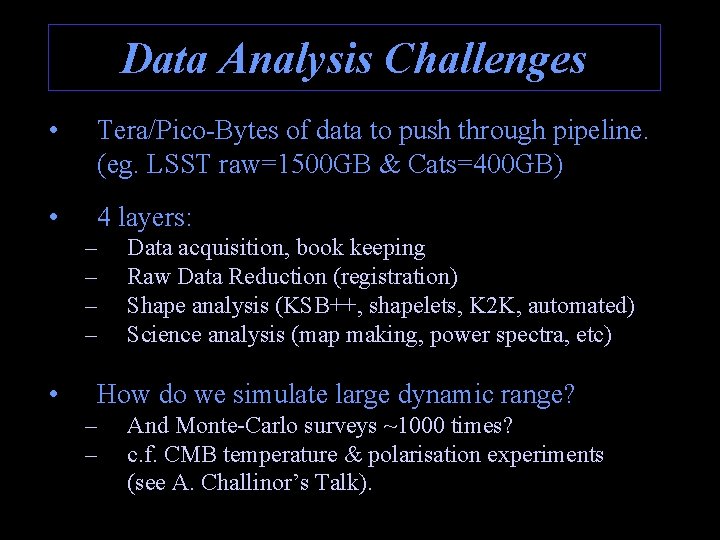 Data Analysis Challenges

• Tera/Pico-Bytes of data to push through pipeline. (eg. LSST raw=1500GB & Cats=400GB)

• 4 layers:
– Data acquisition, book keeping
– Raw Data Reduction (registration)
– Shape analysis (KSB++, shapelets, K2K, automated)
– Science analysis (map making, power spectra, etc)

• How do we simulate large dynamic range?
– And Monte-Carlo surveys ~1000 times?
– c.f. CMB temperature & polarisation experiments (see A. Challinor's Talk).